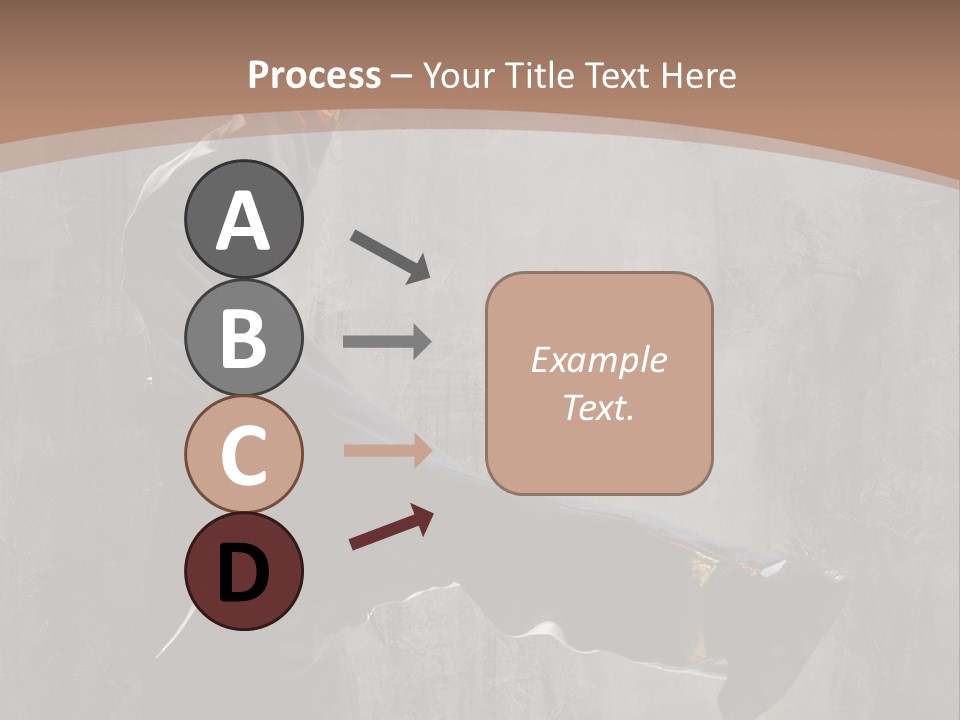 Process – Your Title Text Here

A

B

C

D

Example Text.